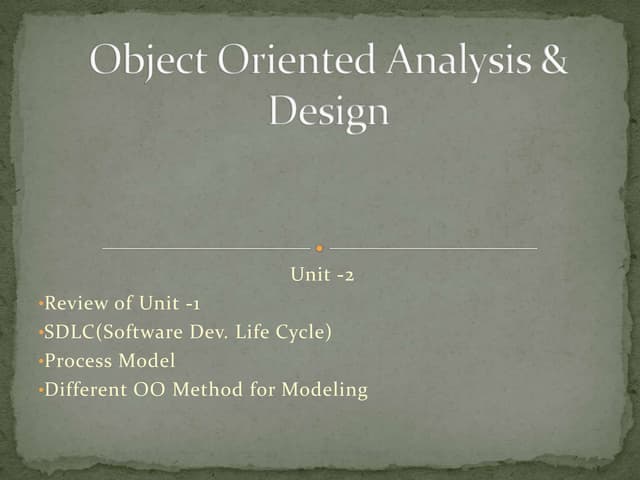 Object Oriented Analysis & Design

Unit -2

•Review of Unit -1
•SDLC(Software Dev. Life Cycle)
•Process Model
•Different OO Method for Modeling